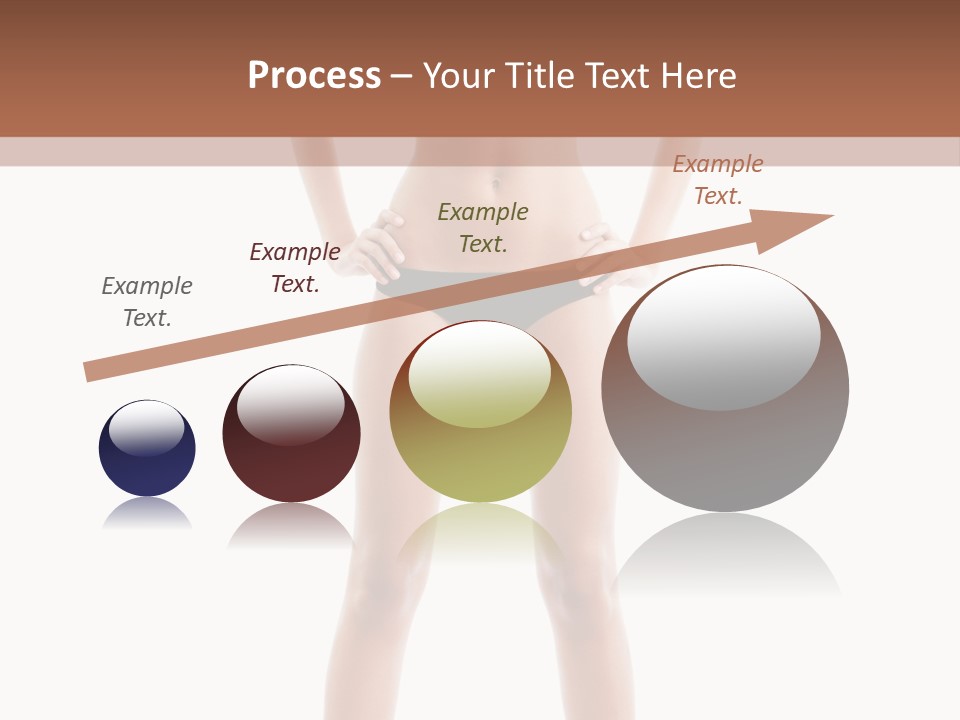 Process – Your Title Text Here

Example Text.

Example Text.

Example Text.

Example Text.